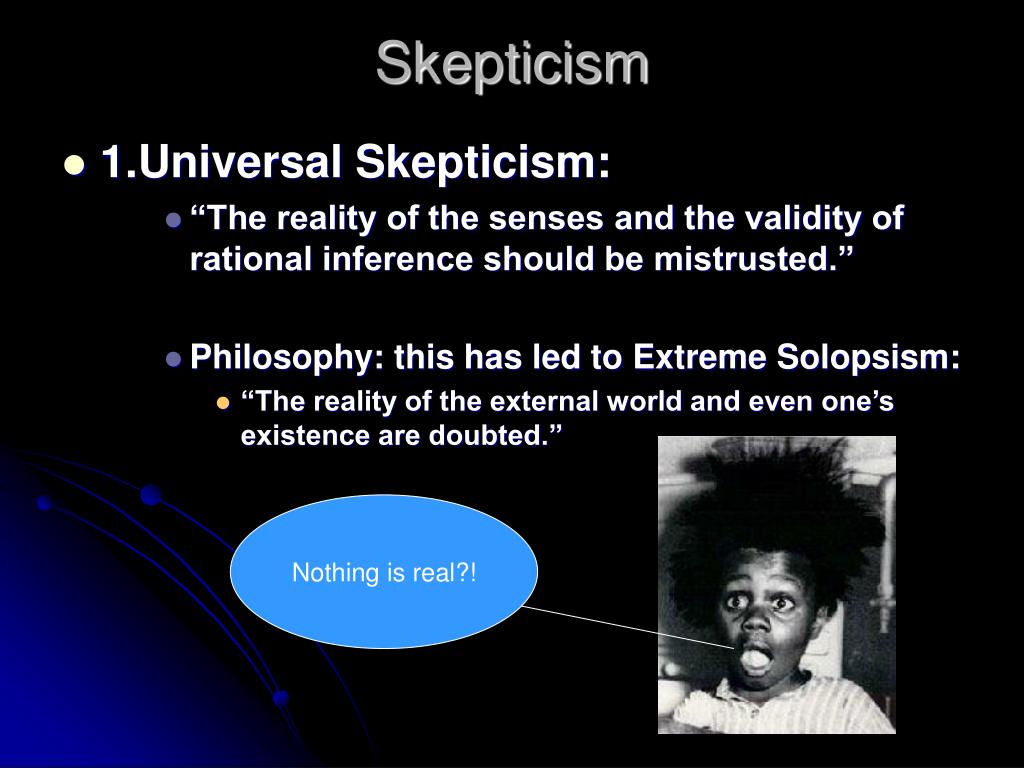 Skepticism

1.Universal Skepticism:

“The reality of the senses and the validity of rational inference should be mistrusted.”

Philosophy: this has led to Extreme Solopsism:

“The reality of the external world and even one’s existence are doubted.”

Nothing is real?!